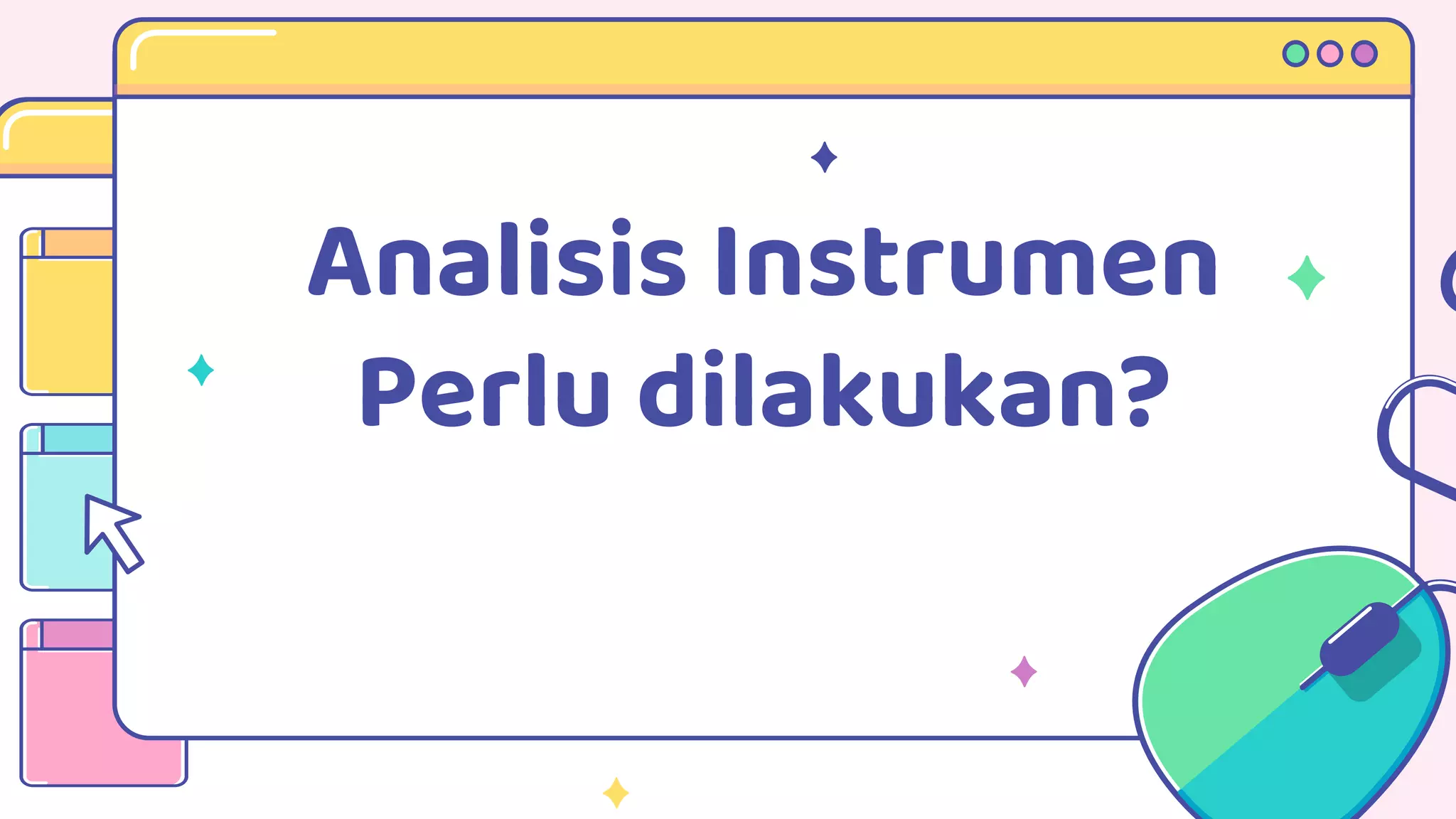 Analisis Instrumen Perlu dilakukan?